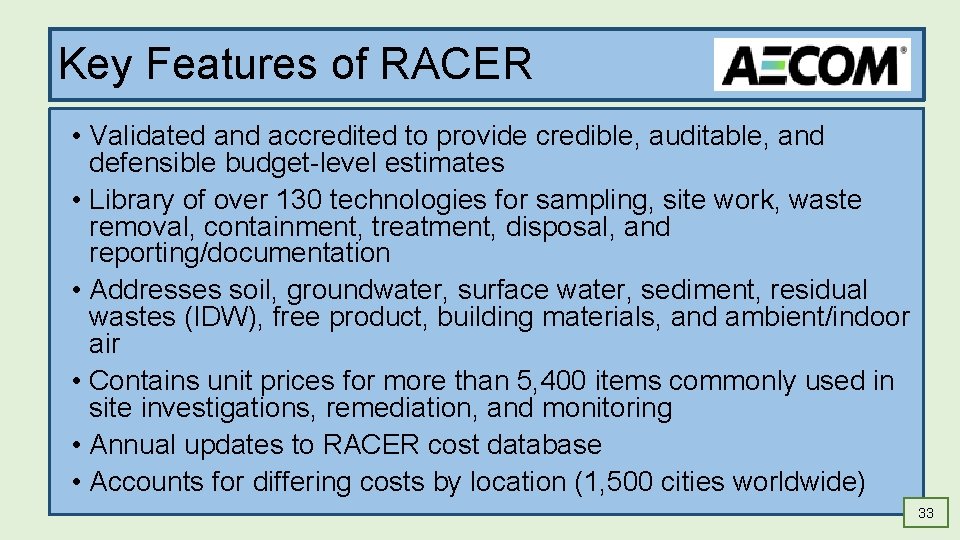 Key Features of RACER

AECOM

• Validated and accredited to provide credible, auditable, and defensible budget-level estimates
• Library of over 130 technologies for sampling, site work, waste removal, containment, treatment, disposal, and reporting/documentation
• Addresses soil, groundwater, surface water, sediment, residual wastes (IDW), free product, building materials, and ambient/indoor air
• Contains unit prices for more than 5,400 items commonly used in site investigations, remediation, and monitoring
• Annual updates to RACER cost database
• Accounts for differing costs by location (1,500 cities worldwide)

33